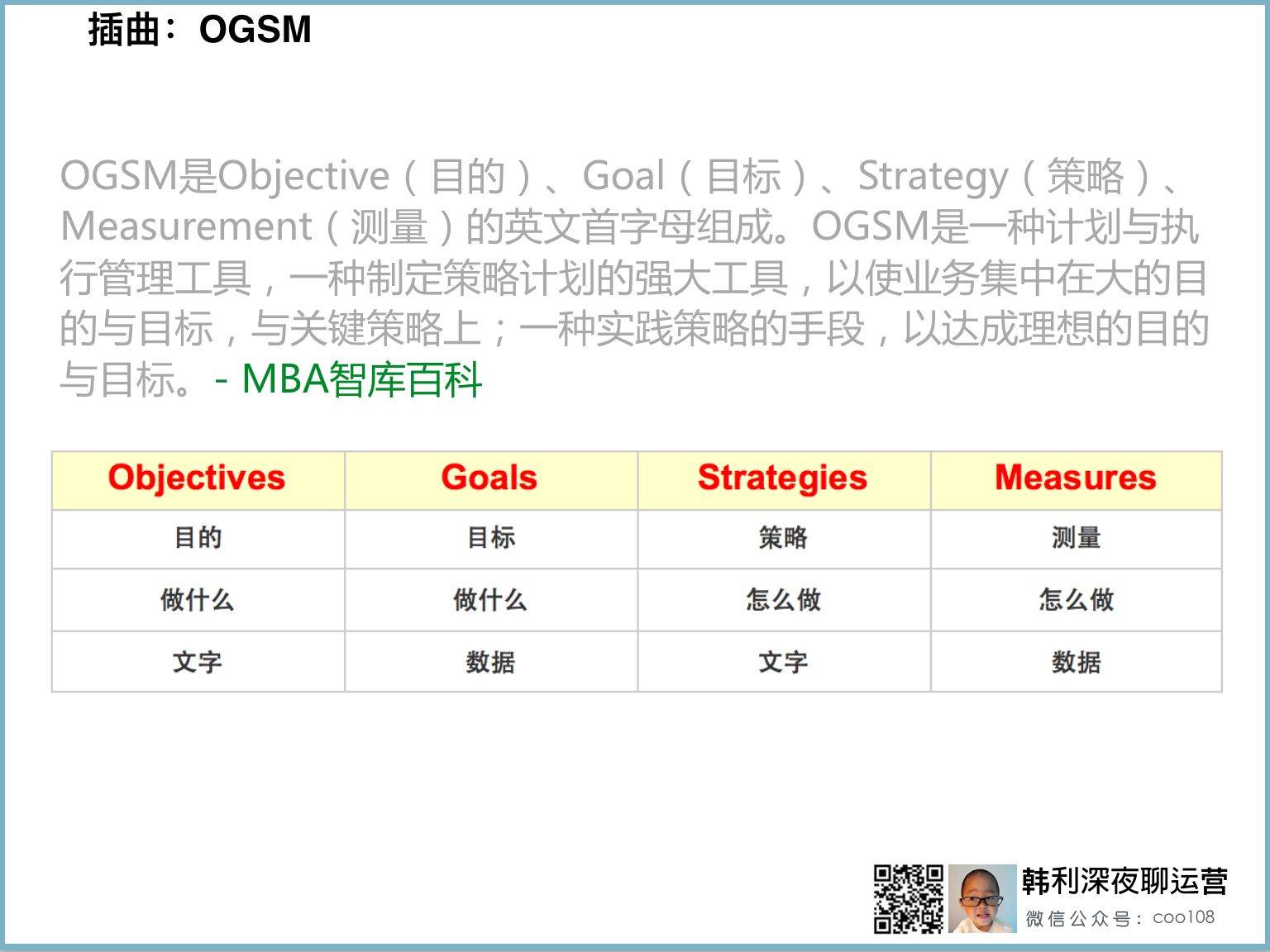 插曲：OGSM

OGSM是Objective（目的）、Goal（目标）、Strategy（策略）、Measurement（测量）的英文首字母组成。OGSM是一种计划与执行管理工具，一种制定策略计划的强大工具，以使业务集中在大的目的与目标，与关键策略上；一种实践策略的手段，以达成理想的目的与目标。- MBA智库百科

| Objectives | Goals | Strategies | Measures |
|---|---|---|---|
| 目的 | 目标 | 策略 | 测量 |
| 做什么 | 做什么 | 怎么做 | 怎么做 |
| 文字 | 数据 | 文字 | 数据 |

韩利深夜聊运营
微信公众号：coo108